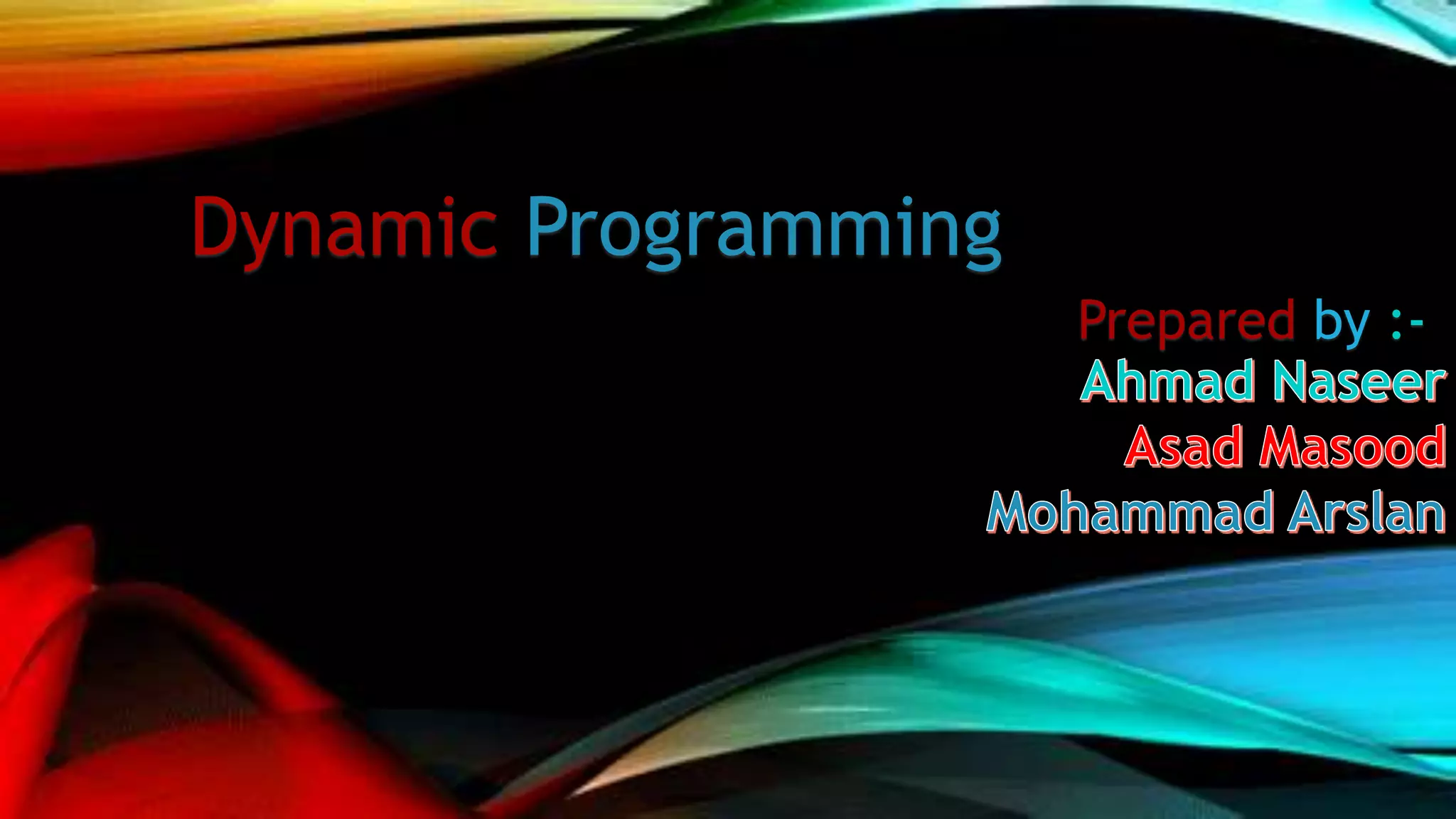 Dynamic Programming

Prepared by :-
Ahmad Naseer
Asad Masood
Mohammad Arslan